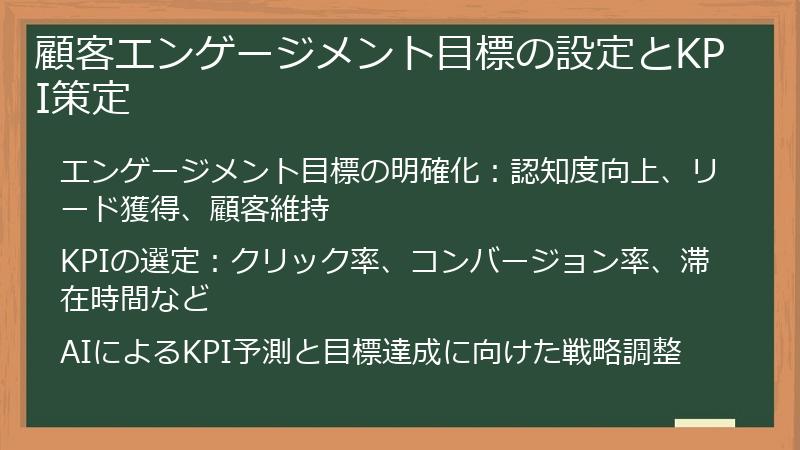 顧客エンゲージメント目標の設定とKPI策定

エンゲージメント目標の明確化：認知度向上、リード獲得、顧客維持

KPIの選定：クリック率、コンバージョン率、滞在時間など

AIによるKPI予測と目標達成に向けた戦略調整